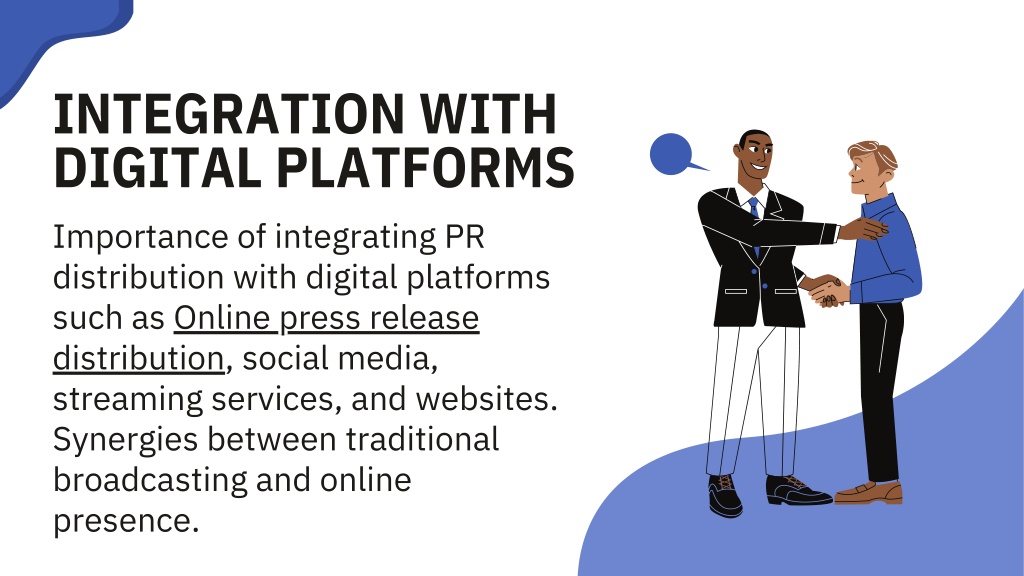 INTEGRATION WITH DIGITAL PLATFORMS

Importance of integrating PR distribution with digital platforms such as Online press release distribution, social media, streaming services, and websites. Synergies between traditional broadcasting and online presence.